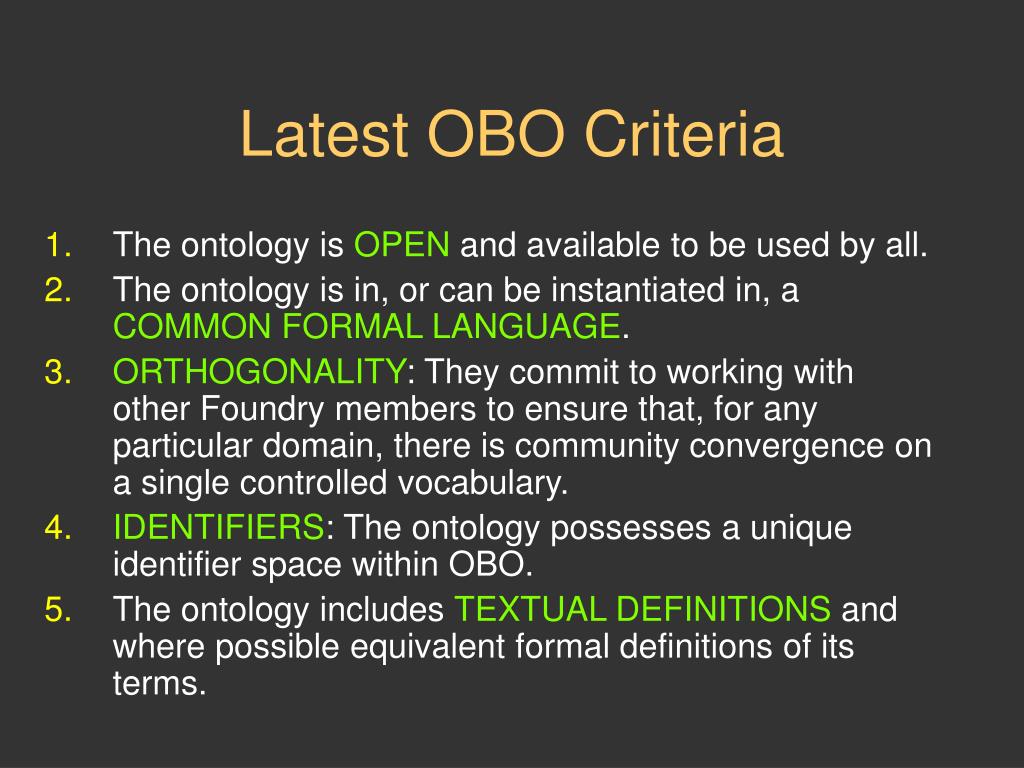 Latest OBO Criteria

1. The ontology is OPEN and available to be used by all.
2. The ontology is in, or can be instantiated in, a COMMON FORMAL LANGUAGE.
3. ORTHOGONALITY: They commit to working with other Foundry members to ensure that, for any particular domain, there is community convergence on a single controlled vocabulary.
4. IDENTIFIERS: The ontology possesses a unique identifier space within OBO.
5. The ontology includes TEXTUAL DEFINITIONS and where possible equivalent formal definitions of its terms.